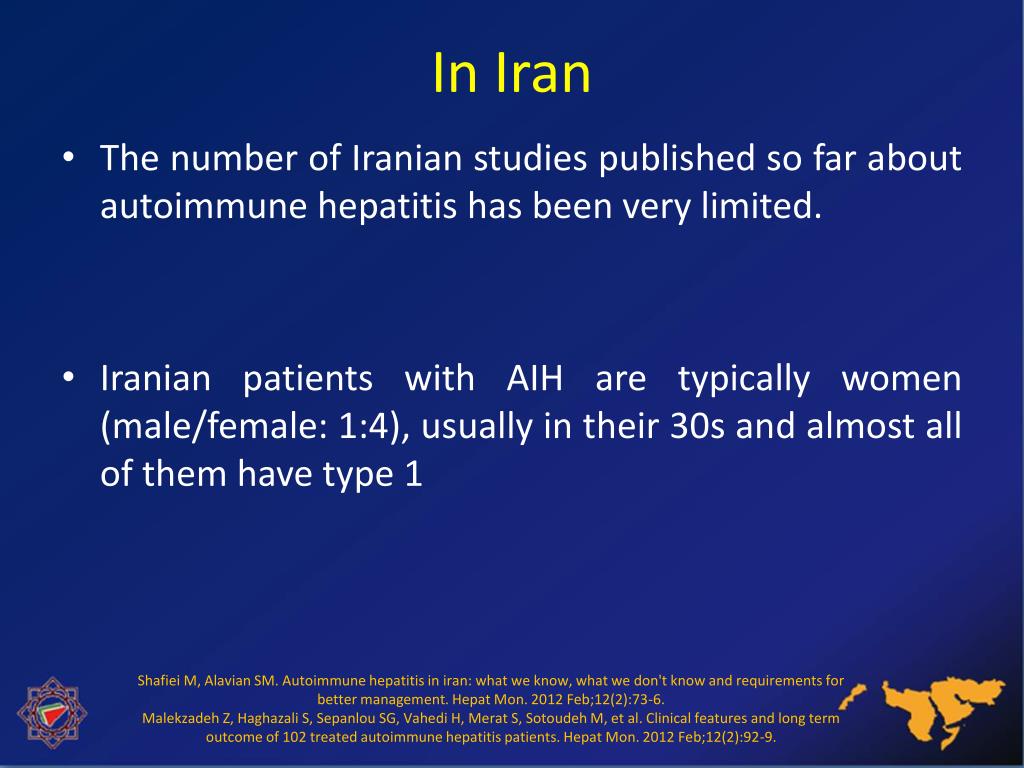 In Iran

• The number of Iranian studies published so far about autoimmune hepatitis has been very limited.

• Iranian patients with AIH are typically women (male/female: 1:4), usually in their 30s and almost all of them have type 1

Shafiei M, Alavian SM. Autoimmune hepatitis in iran: what we know, what we don't know and requirements for better management. Hepat Mon. 2012 Feb;12(2):73-6.
Malekzadeh Z, Haghazali S, Sepanlou SG, Vahedi H, Merat S, Sotoudeh M, et al. Clinical features and long term outcome of 102 treated autoimmune hepatitis patients. Hepat Mon. 2012 Feb;12(2):92-9.